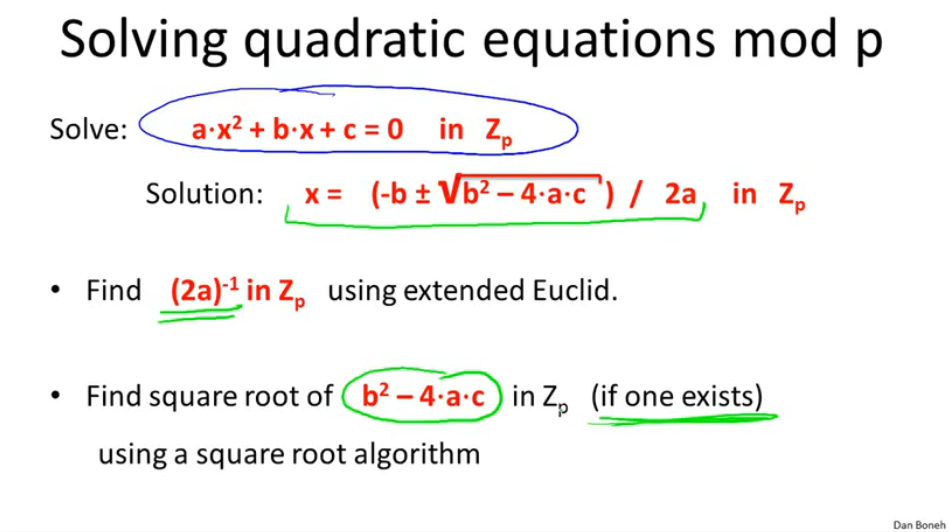 Solving quadratic equations mod p

Solve: $a \cdot x^2 + b \cdot x + c = 0$ in $Z_p$

Solution: $x = (-b \pm \sqrt{b^2 - 4 \cdot a \cdot c}) / 2a$ in $Z_p$

• Find $(2a)^{-1}$ in $Z_p$ using extended Euclid.

• Find square root of $b^2 - 4 \cdot a \cdot c$ in $Z_p$ (if one exists) using a square root algorithm

Dan Boneh